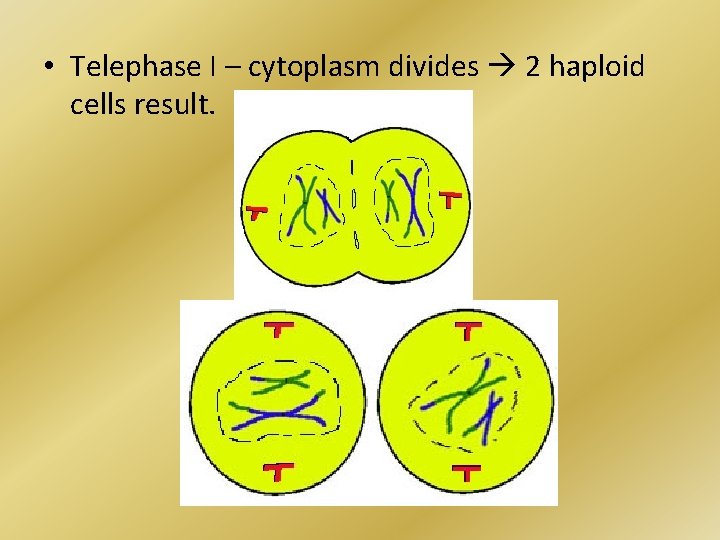 • Telephase I – cytoplasm divides → 2 haploid cells result.